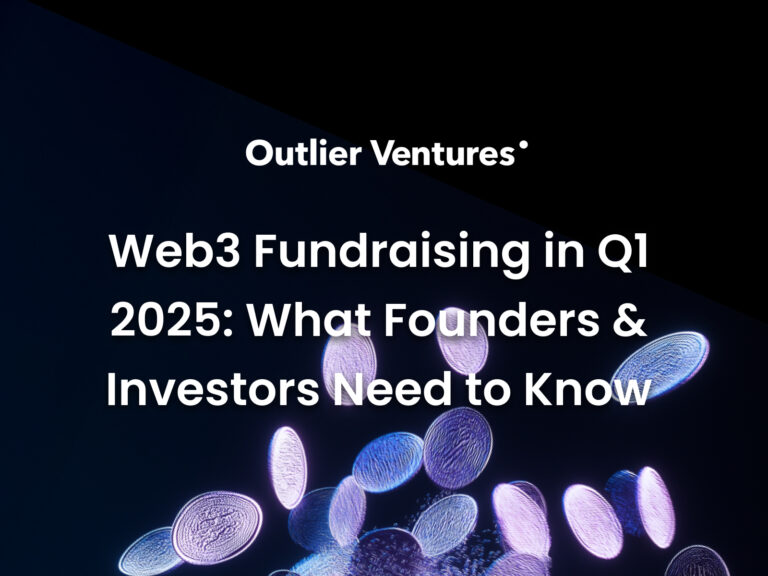 Outlier Ventures

Web3 Fundraising in Q1 2025: What Founders & Investors Need to Know